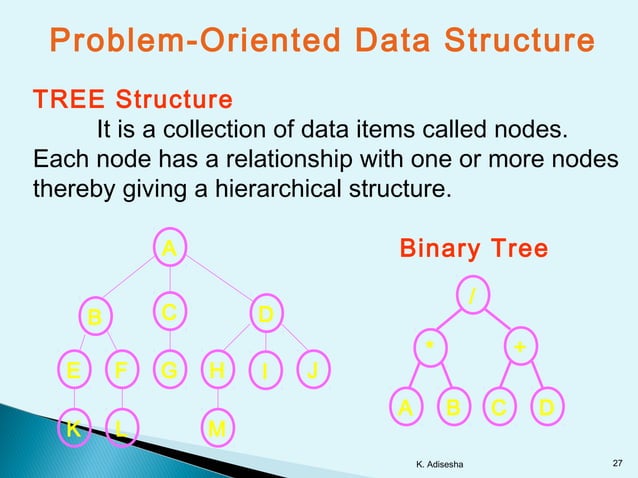 Problem-Oriented Data Structure

TREE Structure

It is a collection of data items called nodes. Each node has a relationship with one or more nodes thereby giving a hierarchical structure.

A
B C D
E F G H I J
K L M

Binary Tree

/
* +
A B C D

K. Adisesha

27